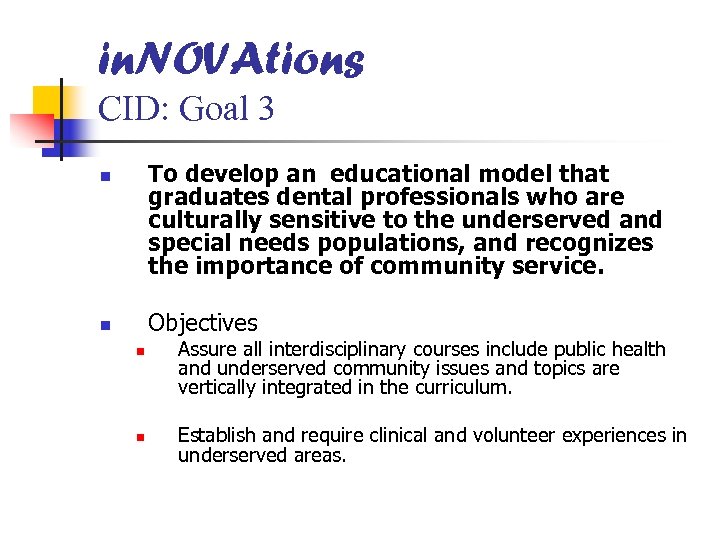 inNOVAtions
CID: Goal 3

To develop an educational model that graduates dental professionals who are culturally sensitive to the underserved and special needs populations, and recognizes the importance of community service.

Objectives

Assure all interdisciplinary courses include public health and underserved community issues and topics are vertically integrated in the curriculum.

Establish and require clinical and volunteer experiences in underserved areas.